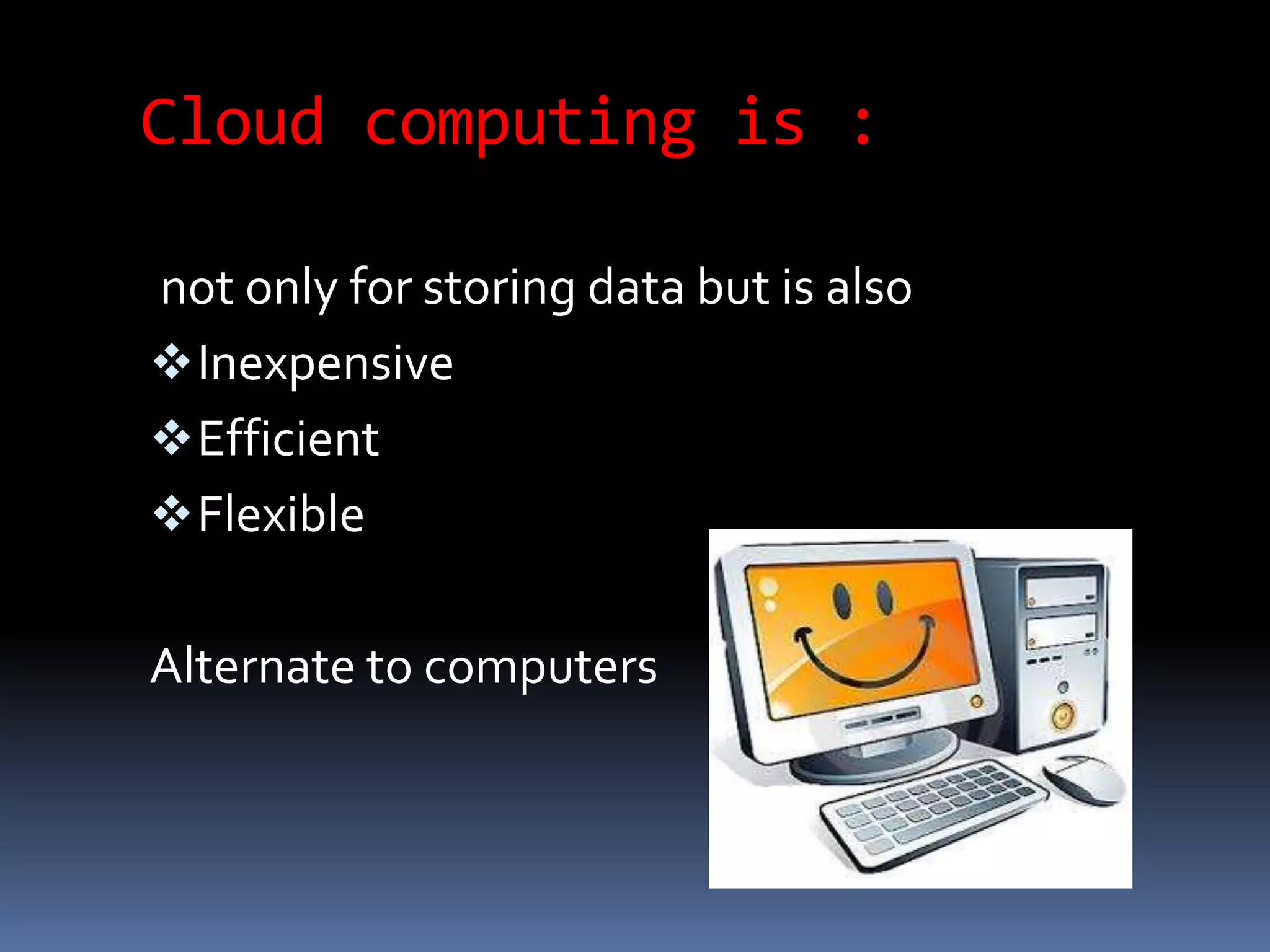 Cloud computing is :

not only for storing data but is also

❖ Inexpensive
❖ Efficient
❖ Flexible

Alternate to computers